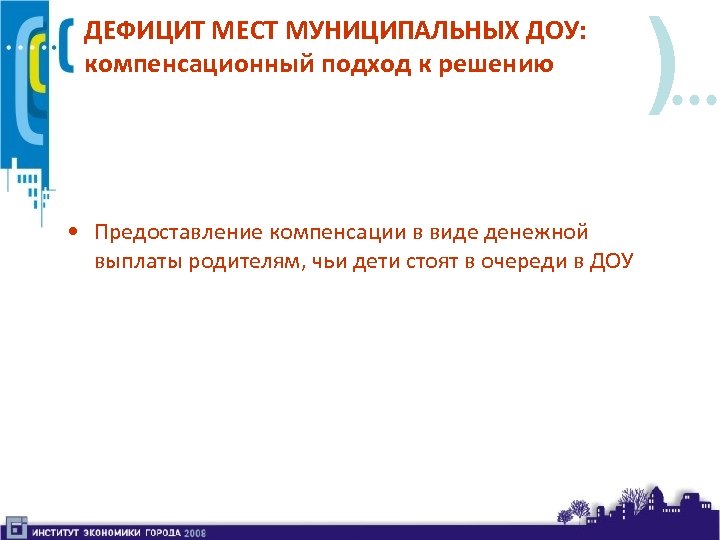 ДЕФИЦИТ МЕСТ МУНИЦИПАЛЬНЫХ ДОУ:
компенсационный подход к решению

• Предоставление компенсации в виде денежной выплаты родителям, чьи дети стоят в очереди в ДОУ

ИНСТИТУТ ЭКОНОМИКИ ГОРОДА 2008